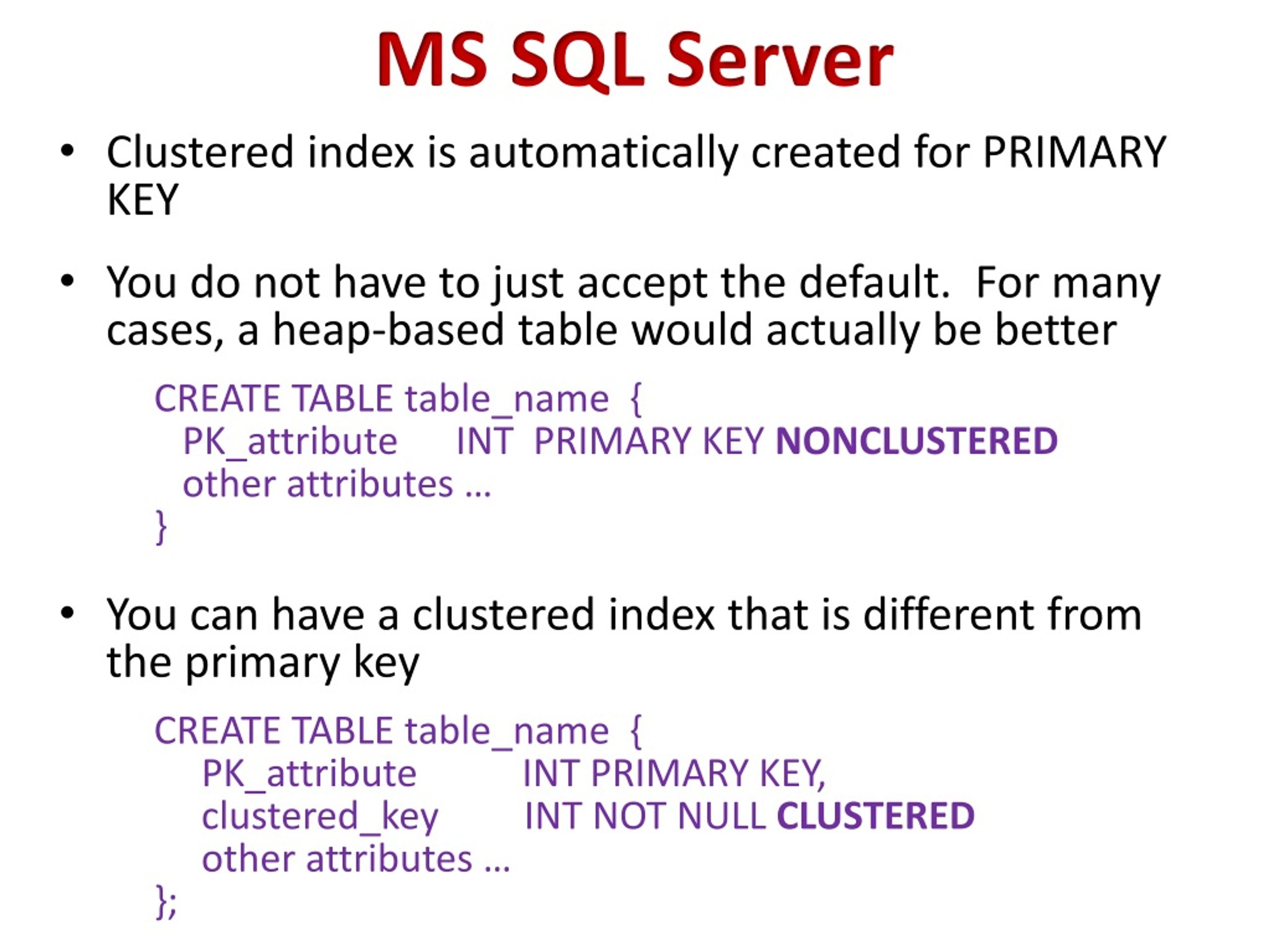 MS SQL Server

• Clustered index is automatically created for PRIMARY KEY

• You do not have to just accept the default. For many cases, a heap-based table would actually be better

CREATE TABLE table_name {
PK_attribute INT PRIMARY KEY NONCLUSTERED
other attributes …
}

• You can have a clustered index that is different from the primary key

CREATE TABLE table_name {
PK_attribute INT PRIMARY KEY,
clustered_key INT NOT NULL CLUSTERED
other attributes …
};